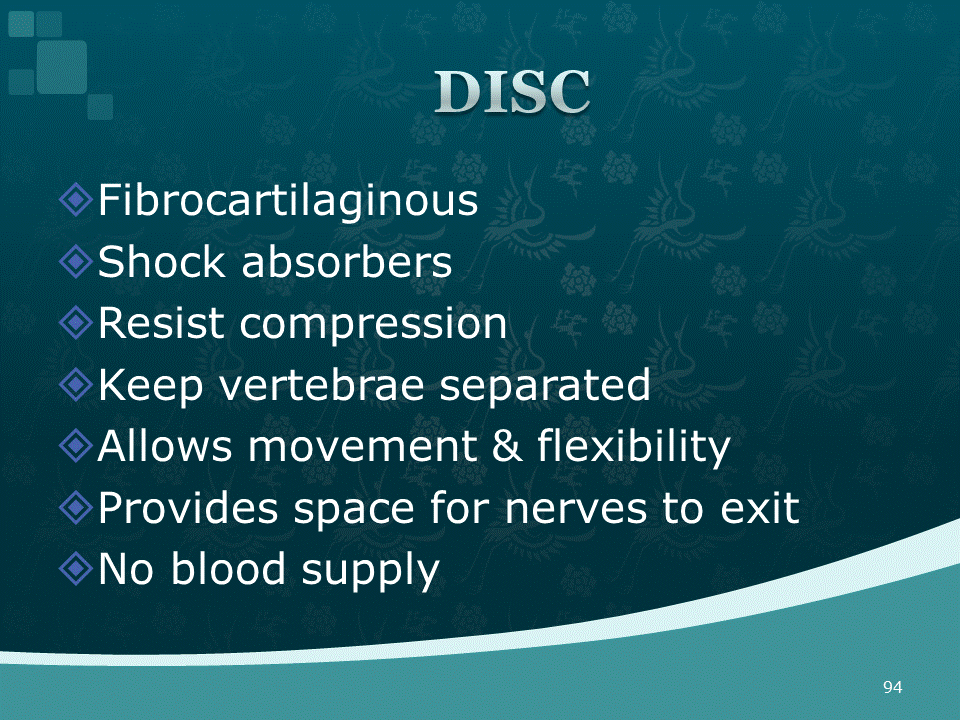 DISC

Fibrocartilaginous
Shock absorbers
Resist compression
Keep vertebrae separated
Allows movement & flexibility
Provides space for nerves to exit
No blood supply

94